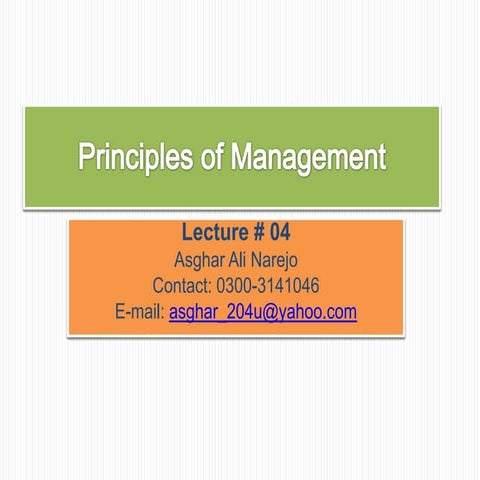 Principles of Management

Lecture # 04
Asghar Ali Narejo
Contact: 0300-3141046
E-mail: asghar_204u@yahoo.com